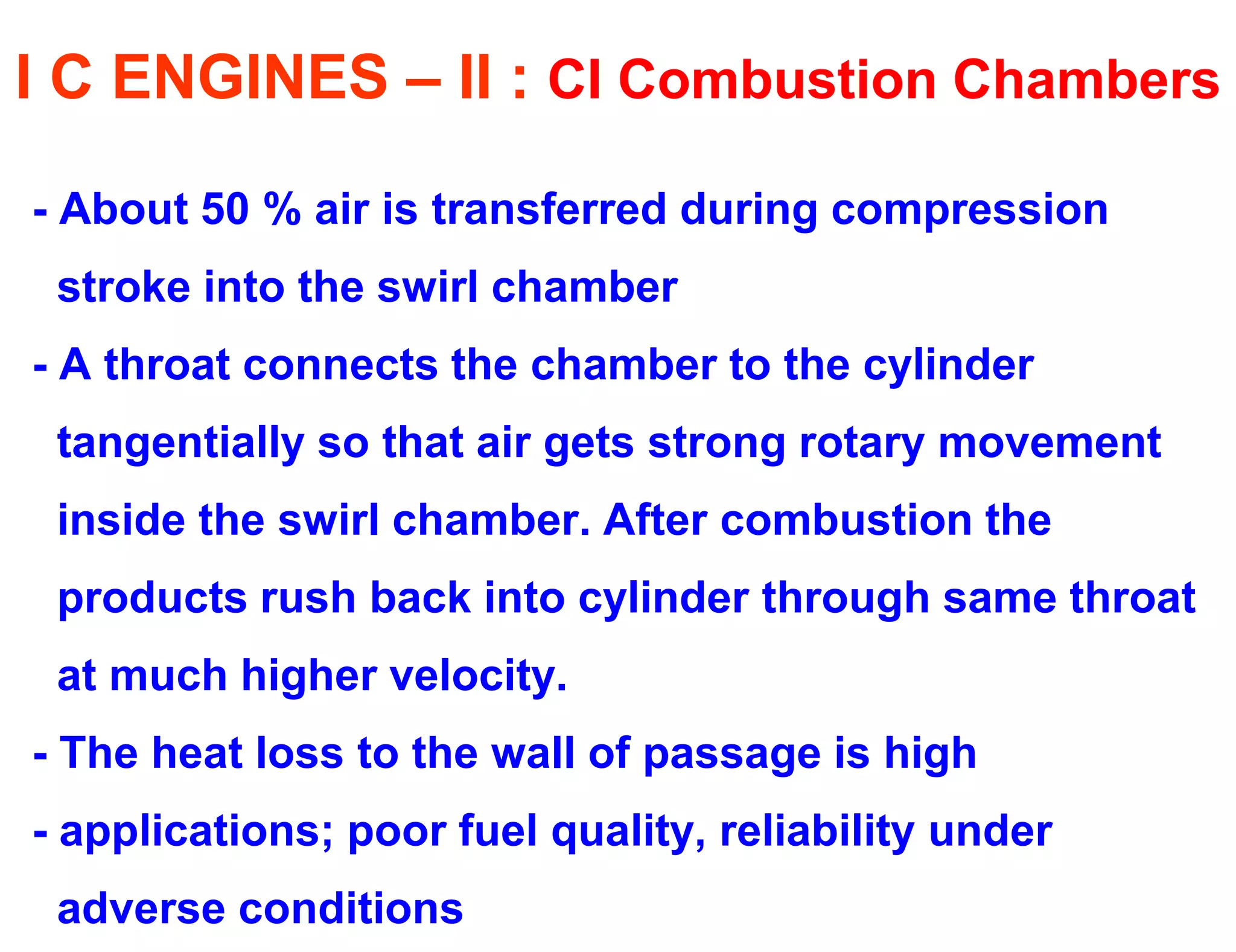 I C ENGINES – II : CI Combustion Chambers

- About 50 % air is transferred during compression stroke into the swirl chamber

- A throat connects the chamber to the cylinder tangentially so that air gets strong rotary movement inside the swirl chamber. After combustion the products rush back into cylinder through same throat at much higher velocity.

- The heat loss to the wall of passage is high

- applications; poor fuel quality, reliability under adverse conditions